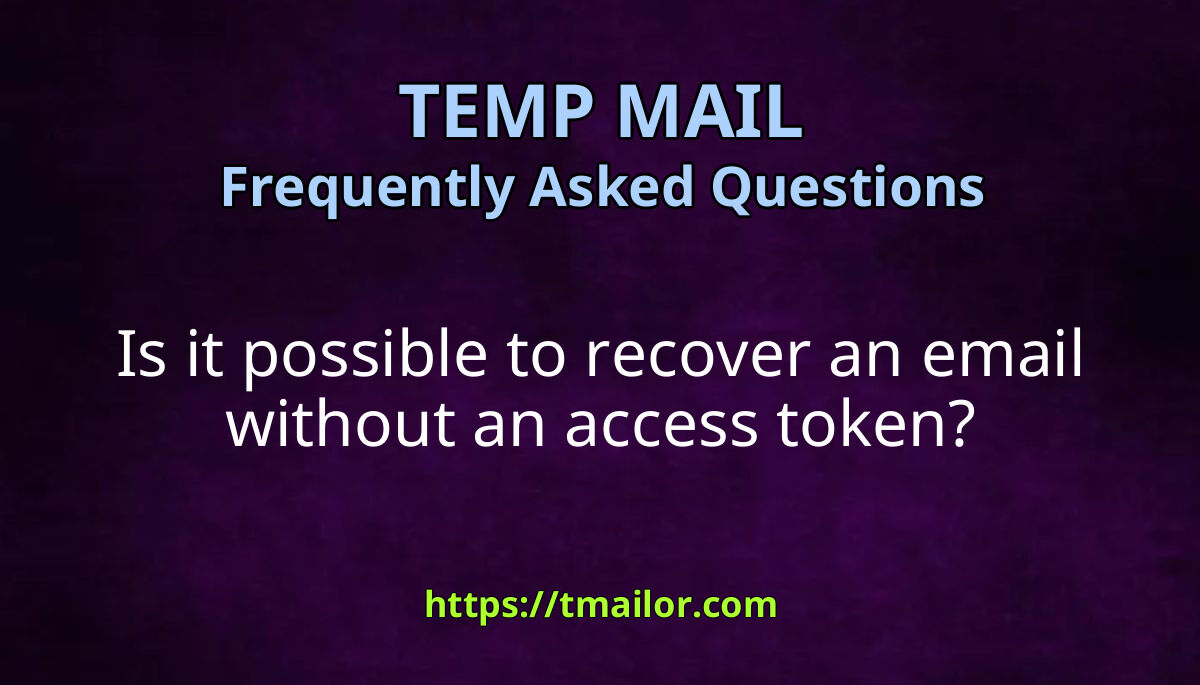 TEMP MAIL
Frequently Asked Questions

Is it possible to recover an email without an access token?

https://tmailor.com